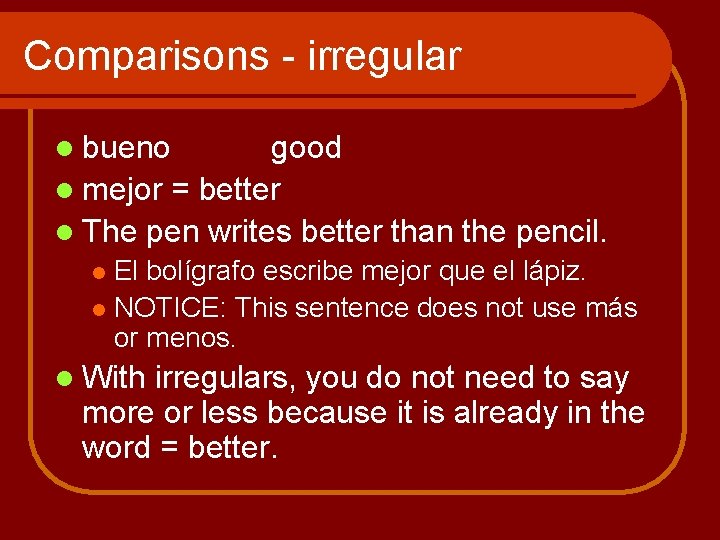 Comparisons - irregular

• bueno good
• mejor = better
• The pen writes better than the pencil.
• El bolígrafo escribe mejor que el lápiz.
• NOTICE: This sentence does not use más or menos.
• With irregulars, you do not need to say more or less because it is already in the word = better.